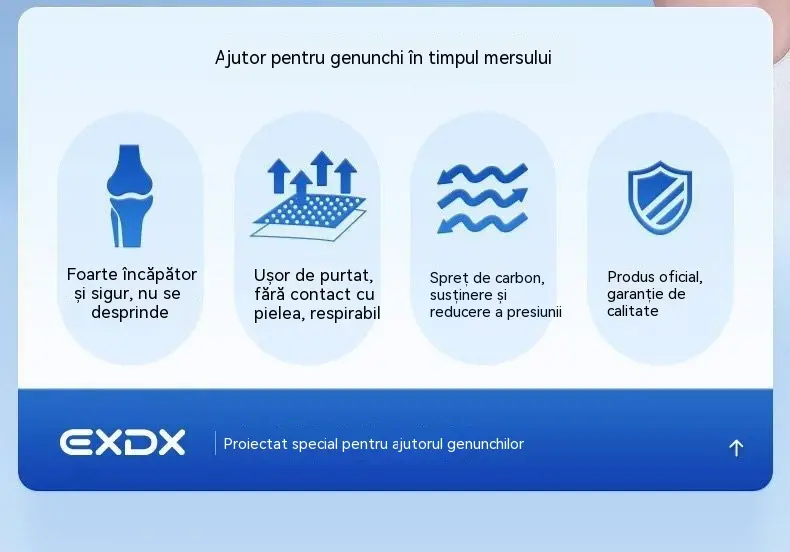 Ajutor pentru genunchi în timpul mersului

Foarte încăpător și sigur, nu se desprinde

Ușor de purtat, fără contact cu pielea, respirabil

Spreț de carbon, susținere și reducere a presiunii

Produs oficial, garanție de calitate

EXDX

Proiectat special pentru ajutorul genunchilor